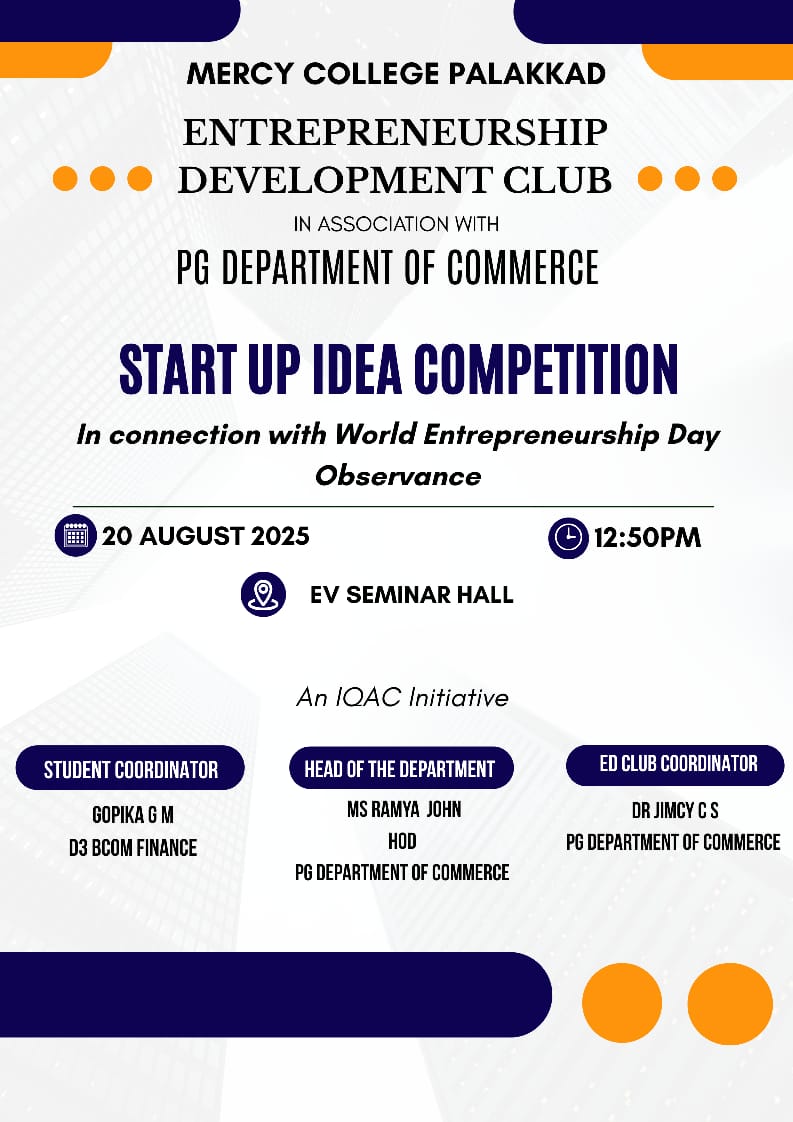 MERCY COLLEGE PALAKKAD

ENTREPRENEURSHIP DEVELOPMENT CLUB

IN ASSOCIATION WITH

PG DEPARTMENT OF COMMERCE

START UP IDEA COMPETITION

In connection with World Entrepreneurship Day Observance

20 AUGUST 2025

12:50PM

EV SEMINAR HALL

An IQAC Initiative

STUDENT COORDINATOR

GOPIKA G M
D3 BCOM FINANCE

HEAD OF THE DEPARTMENT

MS RAMYA JOHN
HOD
PG DEPARTMENT OF COMMERCE

ED CLUB COORDINATOR

DR JIMCY C S
PG DEPARTMENT OF COMMERCE